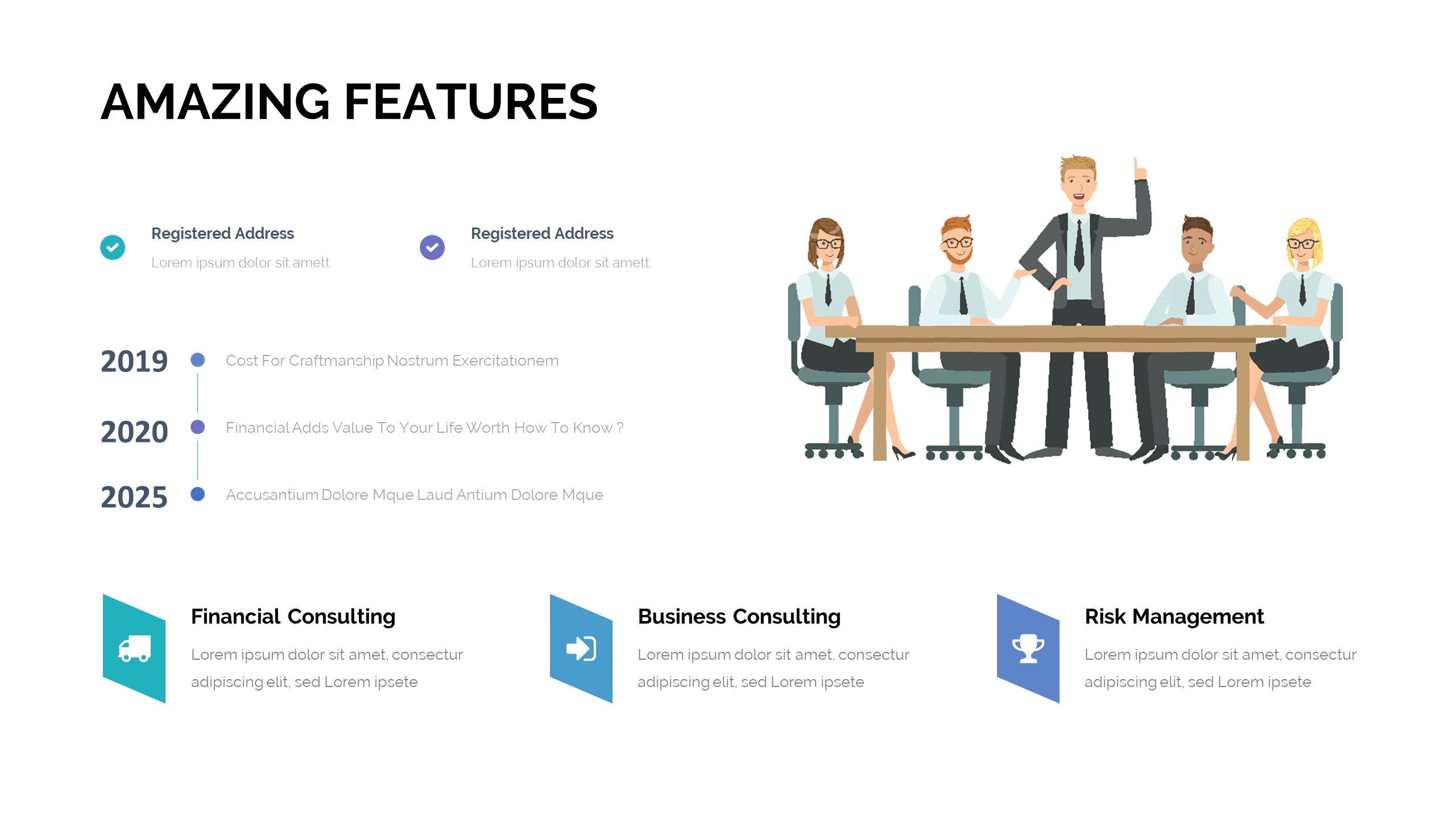 AMAZING FEATURES

Registered Address
Lorem ipsum dolor sit amett

Registered Address
Lorem ipsum dolor sit amett

2019 Cost For Craftmanship Nostrum Exercitationem

2020 Financial Adds Value To Your Life Worth How To Know ?

2025 Accusantium Dolore Mque Laud Antium Dolore Mque

Financial Consulting
Lorem ipsum dolor sit amet, consectur adipiscing elit, sed Lorem ipsete

Business Consulting
Lorem ipsum dolor sit amet, consectur adipiscing elit, sed Lorem ipsete

Risk Management
Lorem ipsum dolor sit amet, consectur adipiscing elit, sed Lorem ipsete